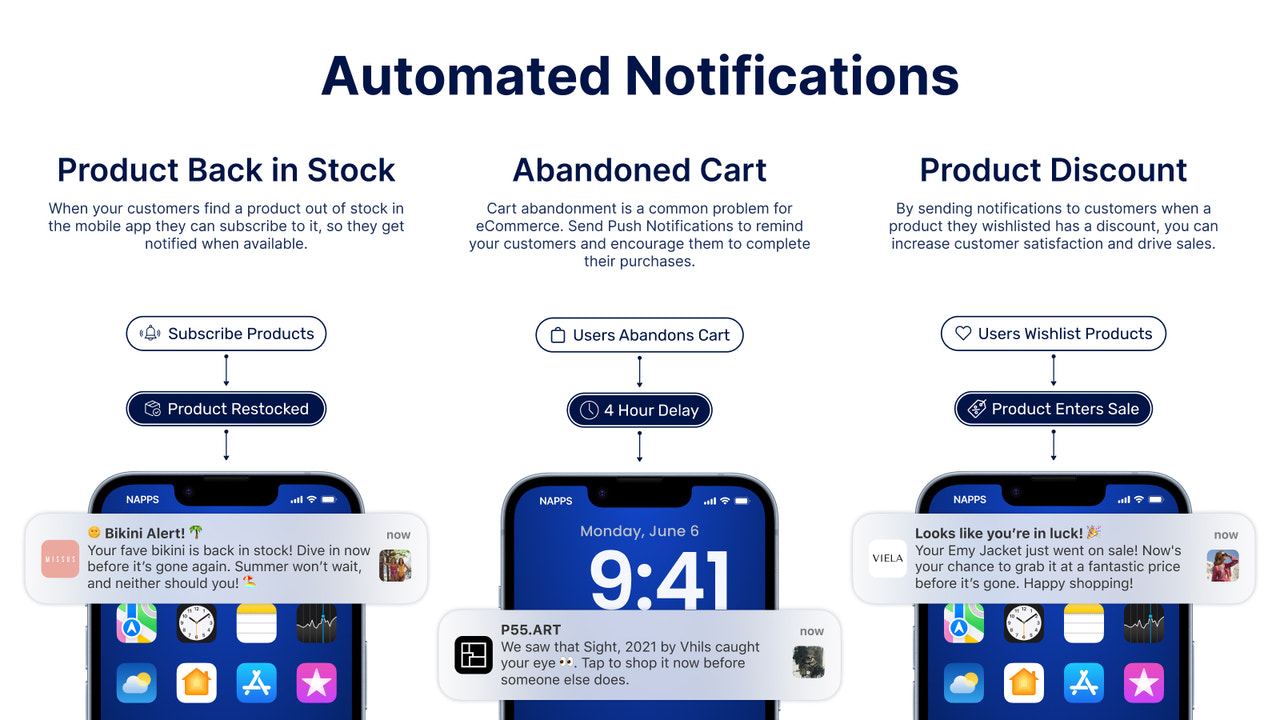 Automated Notifications

Product Back in Stock

When your customers find a product out of stock in the mobile app they can subscribe to it, so they get notified when available.

Subscribe Products

Product Restocked

NAPPS

MISSUS

😊 Bikini Alert! 🌴

now

Your fave bikini is back in stock! Dive in now before it's gone again. Summer won't wait, and neither should you! ⛱️

Abandoned Cart

Cart abandonment is a common problem for eCommerce. Send Push Notifications to remind your customers and encourage them to complete their purchases.

Users Abandons Cart

4 Hour Delay

NAPPS

Monday, June 6

9:41

P55.ART

now

We saw that Sight, 2021 by Vhils caught your eye 👀. Tap to shop it now before someone else does.

Product Discount

By sending notifications to customers when a product they wishlisted has a discount, you can increase customer satisfaction and drive sales.

Users Wishlist Products

Product Enters Sale

NAPPS

VIELA

Looks like you're in luck! 🎉

now

Your Emy Jacket just went on sale! Now's your chance to grab it at a fantastic price before it's gone. Happy shopping!